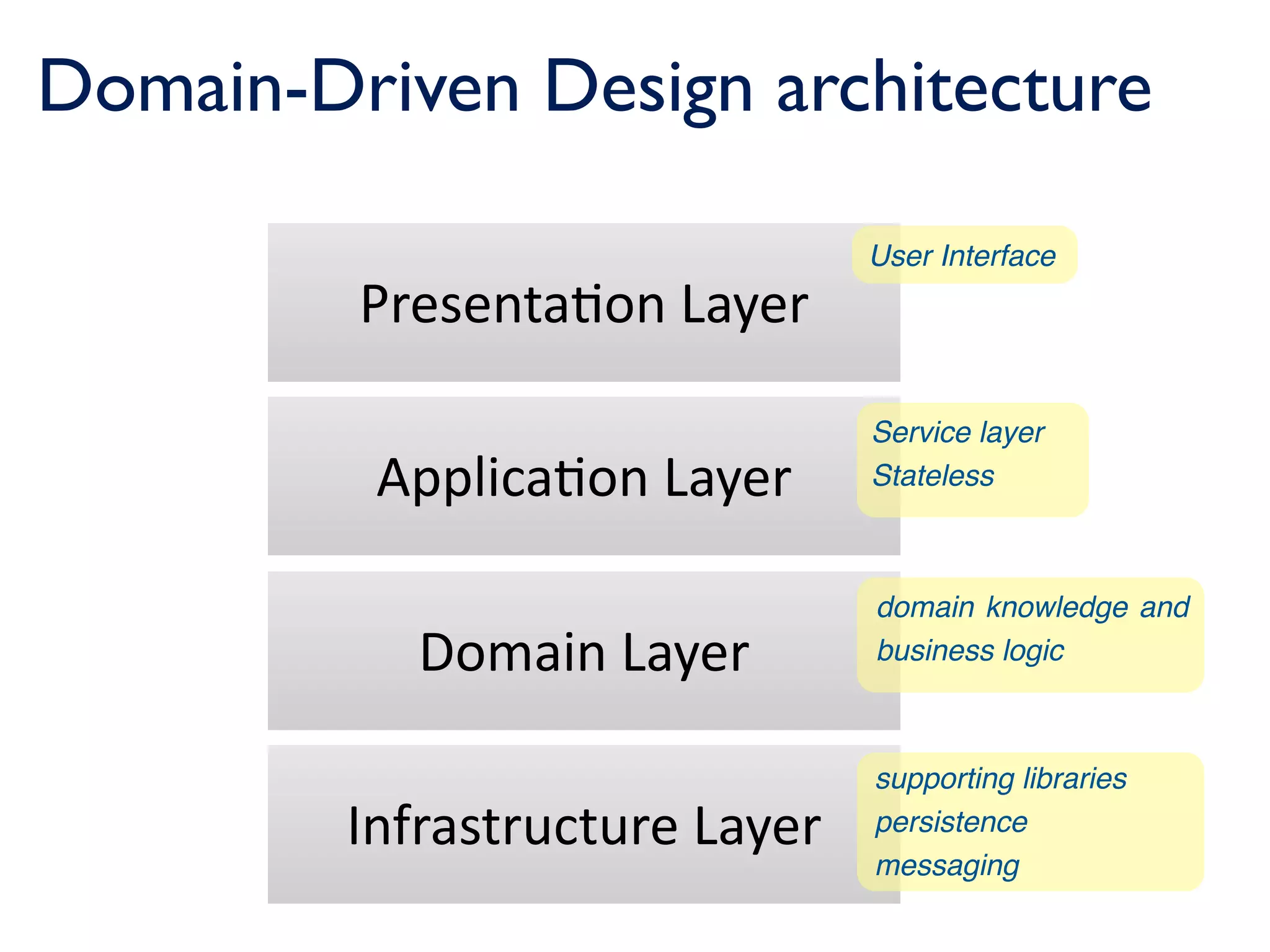 Domain-Driven Design architecture

Presentation Layer

User Interface

Application Layer

Service layer
Stateless

Domain Layer

domain knowledge and business logic

Infrastructure Layer

supporting libraries
persistence
messaging